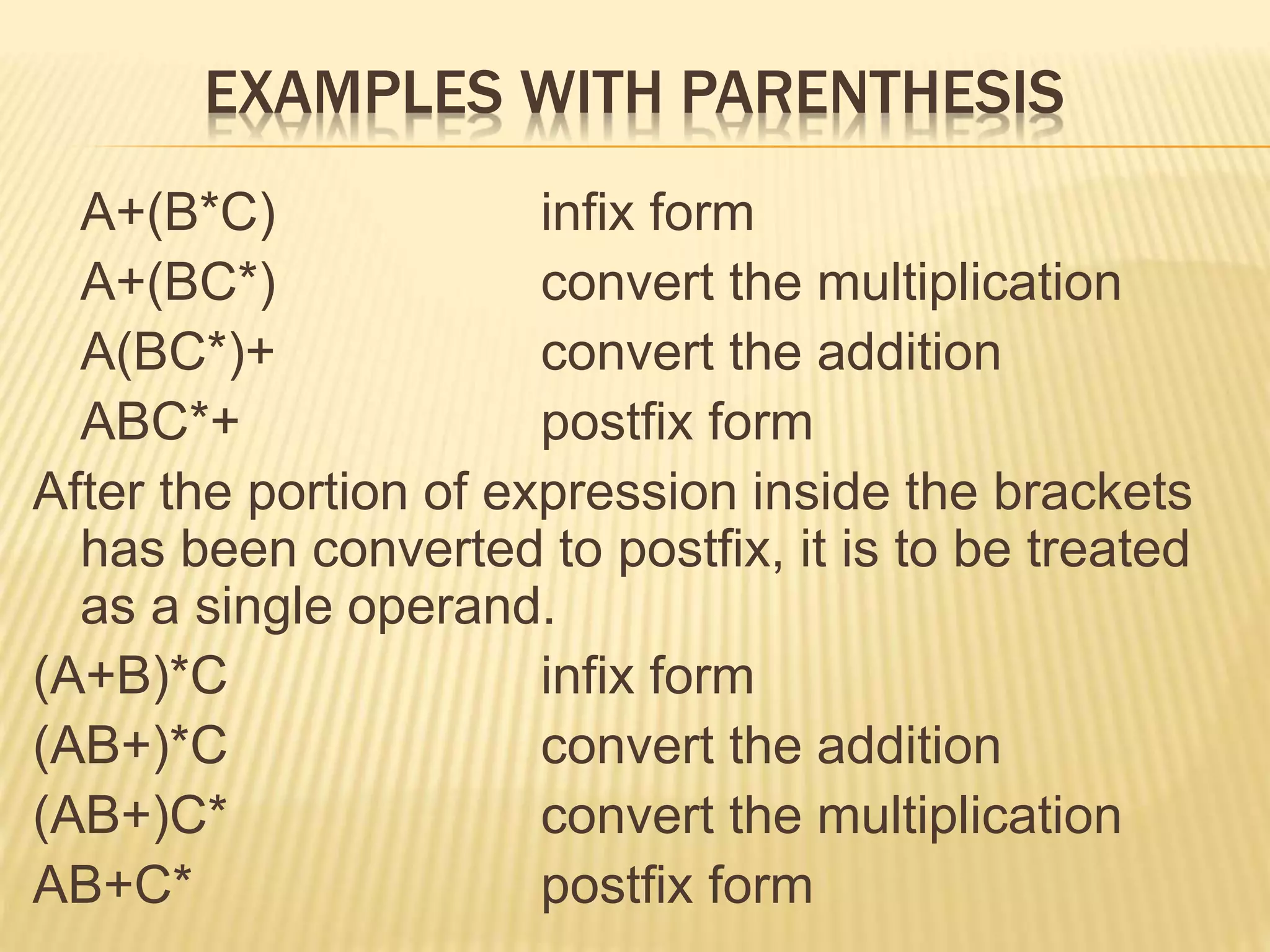 EXAMPLES WITH PARENTHESIS

A+(B*C) infix form
A+(BC*) convert the multiplication
A(BC*)+ convert the addition
ABC*+ postfix form

After the portion of expression inside the brackets has been converted to postfix, it is to be treated as a single operand.

(A+B)*C infix form
(AB+)*C convert the addition
(AB+)C* convert the multiplication
AB+C* postfix form